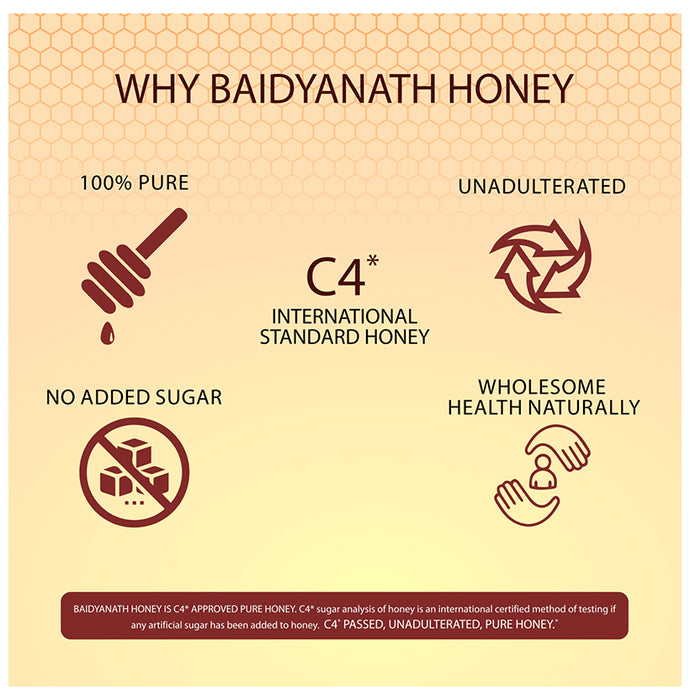 WHY BAIDYANATH HONEY

100% PURE

UNADULTERATED

C4*
INTERNATIONAL STANDARD HONEY

NO ADDED SUGAR

WHOLESOME HEALTH NATURALLY

BAIDYANATH HONEY IS C4* APPROVED PURE HONEY. C4* sugar analysis of honey is an international certified method of testing if any artificial sugar has been added to honey. C4* PASSED, UNADULTERATED, PURE HONEY.*